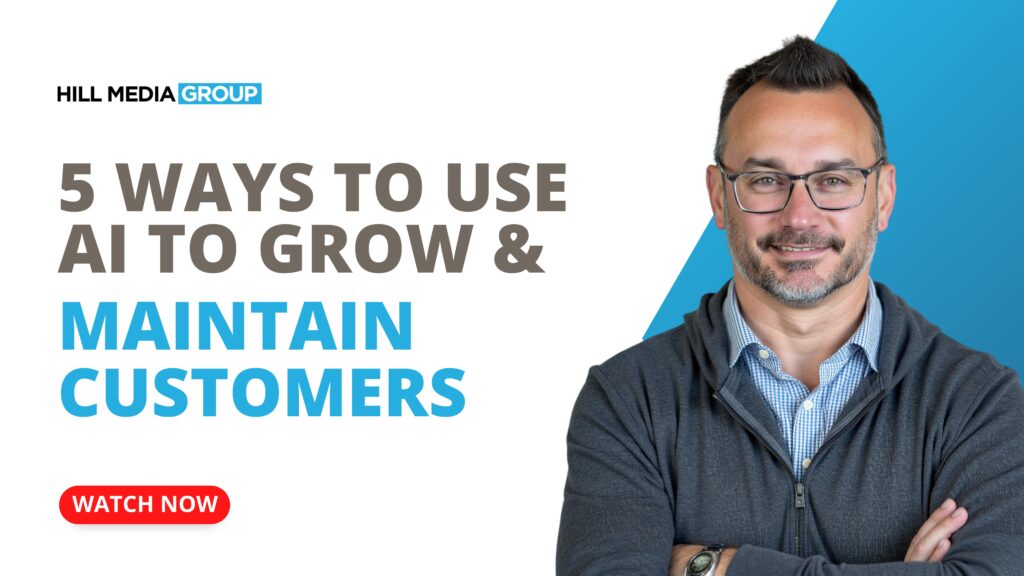 HILL MEDIA GROUP

5 WAYS TO USE AI TO GROW & MAINTAIN CUSTOMERS

WATCH NOW